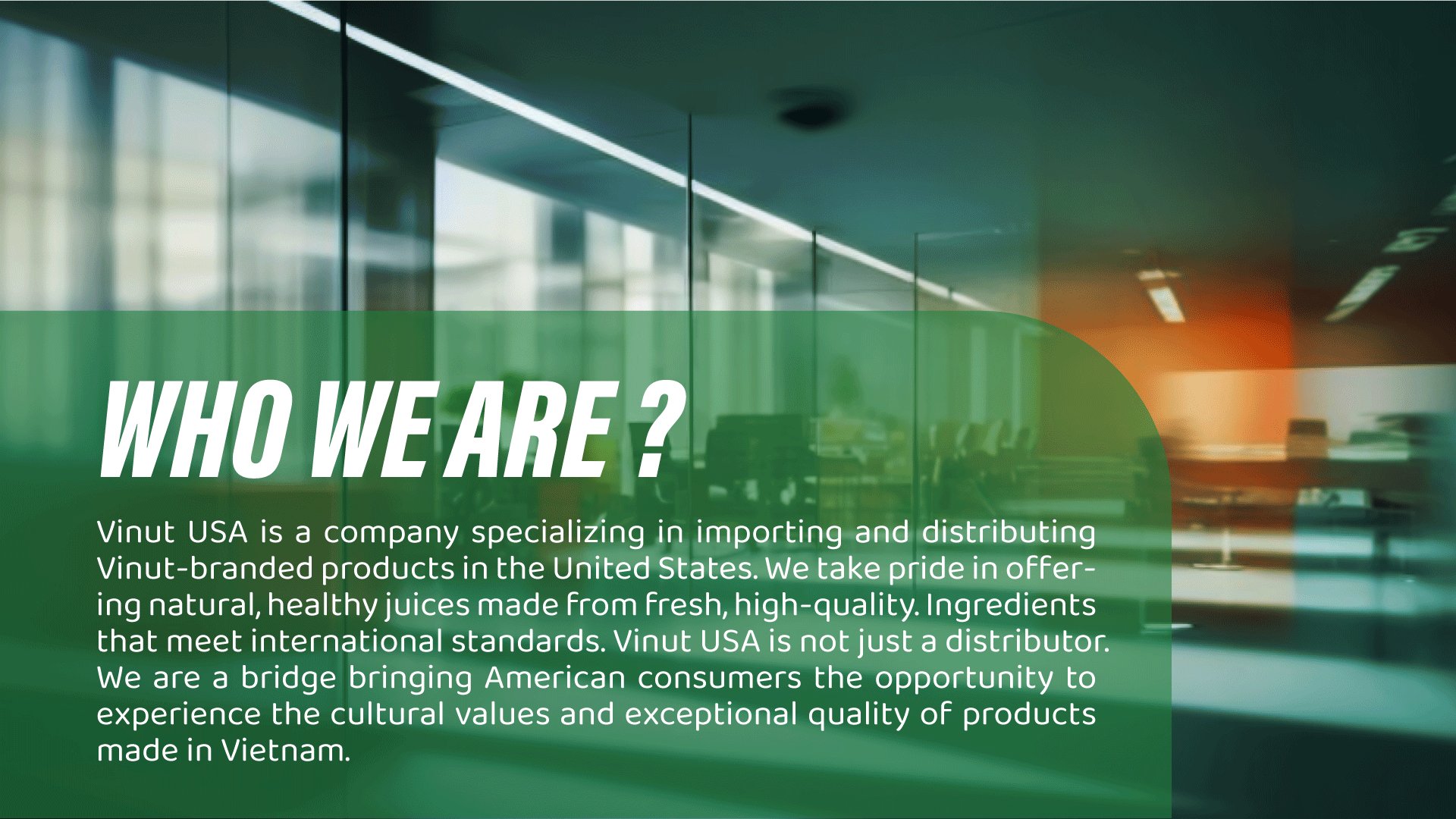 WHO WE ARE ?

Vinut USA is a company specializing in importing and distributing Vinut-branded products in the United States. We take pride in offering natural, healthy juices made from fresh, high-quality. Ingredients that meet international standards. Vinut USA is not just a distributor. We are a bridge bringing American consumers the opportunity to experience the cultural values and exceptional quality of products made in Vietnam.